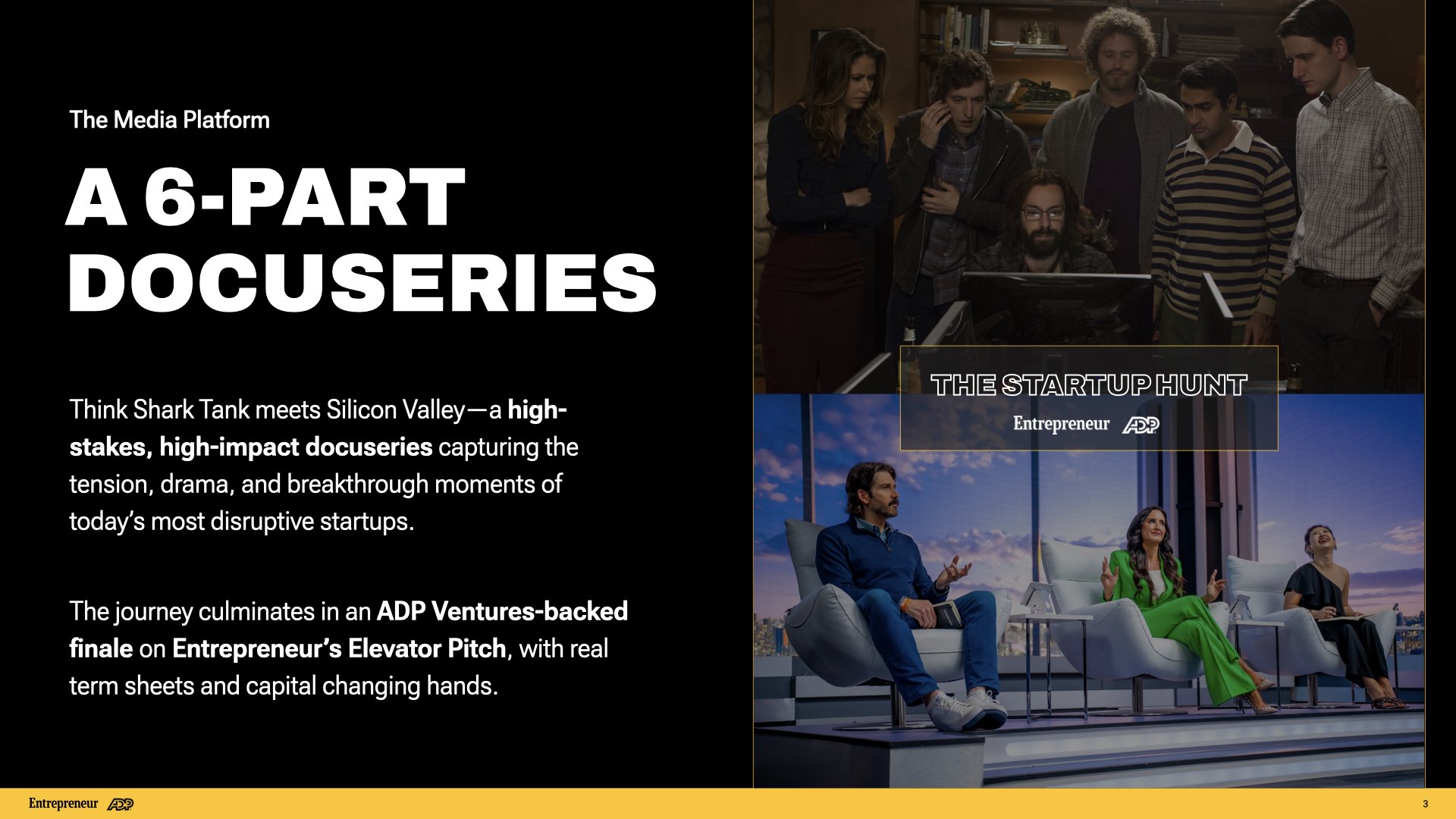 The Media Platform

A 6-PART DOCUSERIES

Think Shark Tank meets Silicon Valley—a high-stakes, high-impact docuseries capturing the tension, drama, and breakthrough moments of today's most disruptive startups.

The journey culminates in an ADP Ventures-backed finale on Entrepreneur's Elevator Pitch, with real term sheets and capital changing hands.

THE STARTUP HUNT

Entrepreneur ADP

Entrepreneur ADP

3